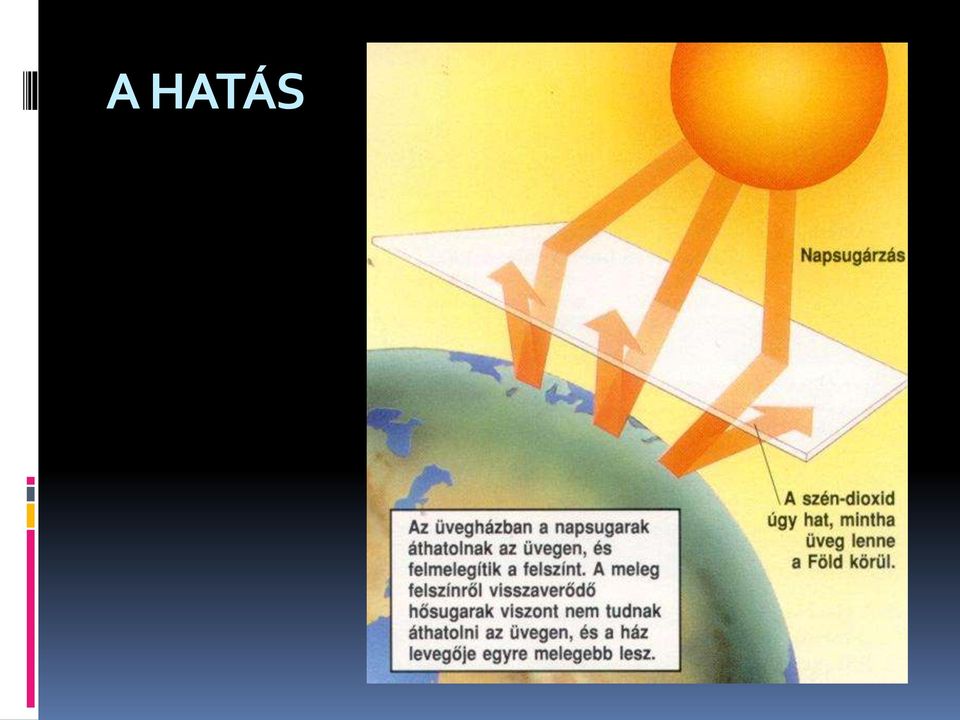 A HATÁS

Napsugárzás

A szén-dioxid úgy hat, mintha üveg lenne a Föld körül.

Az üvegházban a napsugarak áthatolnak az üvegen, és felmelegítik a felszínt. A meleg felszínről visszaverődő hősugarak viszont nem tudnak áthatolni az üvegen, és a ház levegője egyre melegebb lesz.